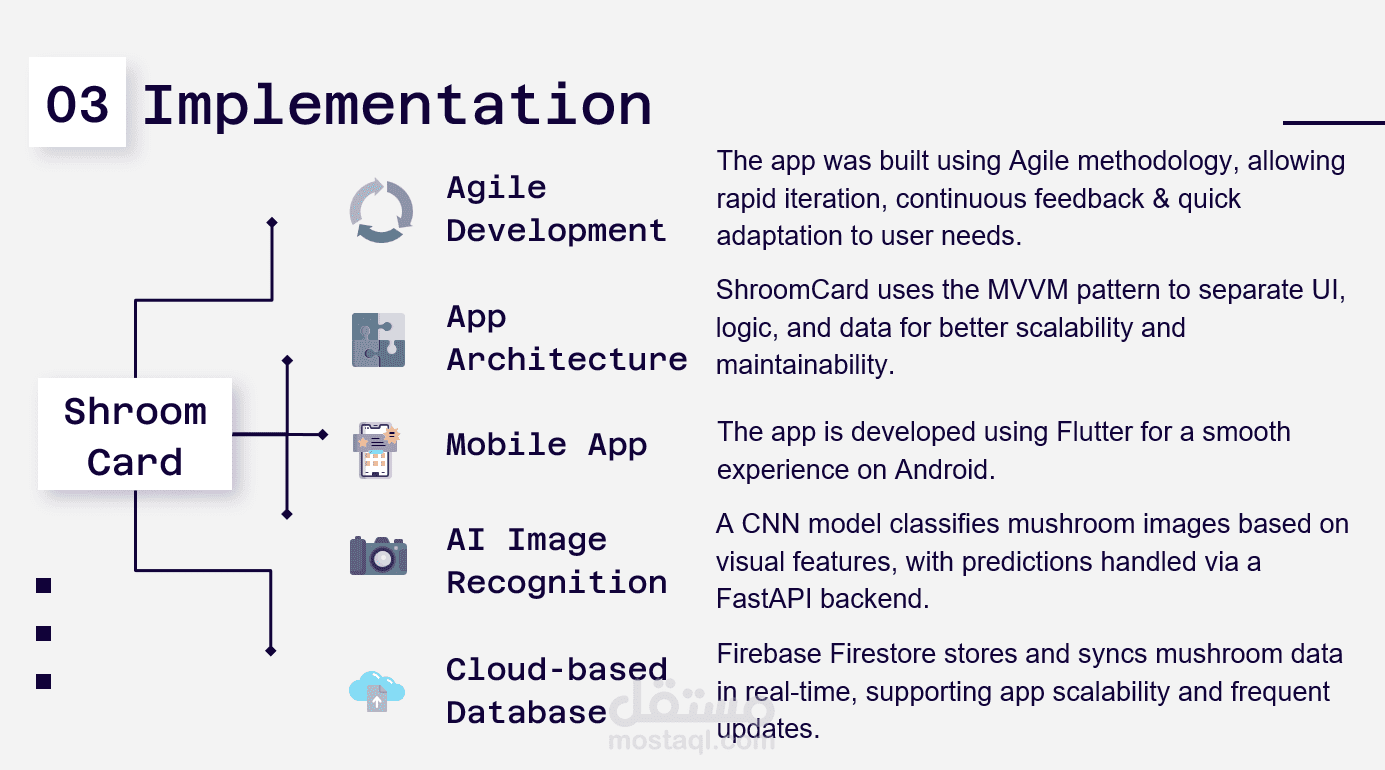 03 Implementation

Shroom Card

Agile Development

The app was built using Agile methodology, allowing rapid iteration, continuous feedback & quick adaptation to user needs.

App Architecture

ShroomCard uses the MVVM pattern to separate UI, logic, and data for better scalability and maintainability.

Mobile App

The app is developed using Flutter for a smooth experience on Android.

AI Image Recognition

A CNN model classifies mushroom images based on visual features, with predictions handled via a FastAPI backend.

Cloud-based Database

Firebase Firestore stores and syncs mushroom data in real-time, supporting app scalability and frequent updates.

مستقل
mostaql.com